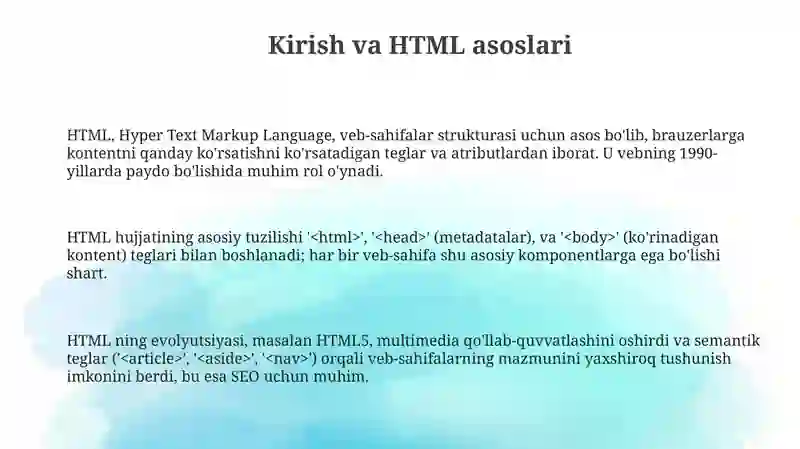 Kirish va HTML asoslari

HTML, Hyper Text Markup Language, veb-sahifalar strukturasi uchun asos bo'lib, brauzerlarga kontentni qanday ko'rsatishni ko'rsatadigan teglar va atributlardan iborat. U vebning 1990-yillarda paydo bo'lishida muhim rol o'ynadi.

HTML hujjatining asosiy tuzilishi '<html>', '<head>' (metadatalar), va '<body>' (ko'rinadigan kontent) teglari bilan boshlanadi; har bir veb-sahifa shu asosiy komponentlarga ega bo'lishi shart.

HTML ning evolyutsiyasi, masalan HTML5, multimedia qo'llab-quvvatlashini oshirdi va semantik teglar ('<article>', '<aside>', '<nav>') orqali veb-sahifalarning mazmunini yaxshiroq tushunish imkonini berdi, bu esa SEO uchun muhim.